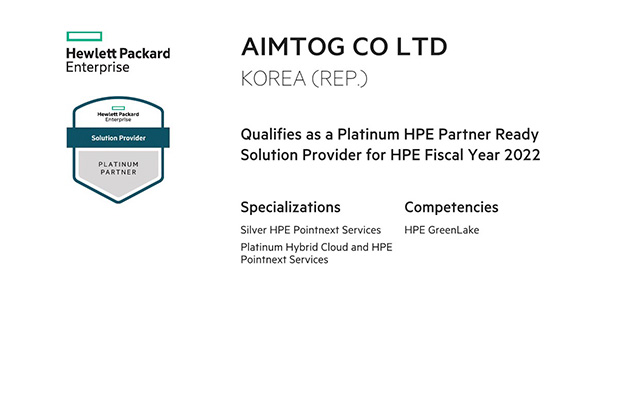 Hewlett Packard Enterprise

Hewlett Packard Enterprise

Solution Provider

PLATINUM PARTNER

AIMTOG CO LTD

KOREA (REP.)

Qualifies as a Platinum HPE Partner Ready Solution Provider for HPE Fiscal Year 2022

Specializations

Silver HPE Pointnext Services

Platinum Hybrid Cloud and HPE Pointnext Services

Competencies

HPE GreenLake